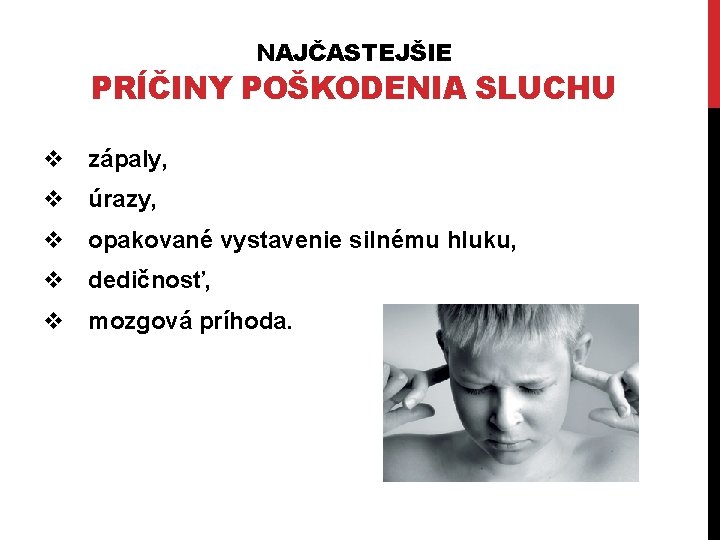 NAJČASTEJŠIE
PRÍČINY POŠKODENIA SLUCHU

❖ zápaly,
❖ úrazy,
❖ opakované vystavenie silnému hluku,
❖ dedičnosť,
❖ mozgová príhoda.